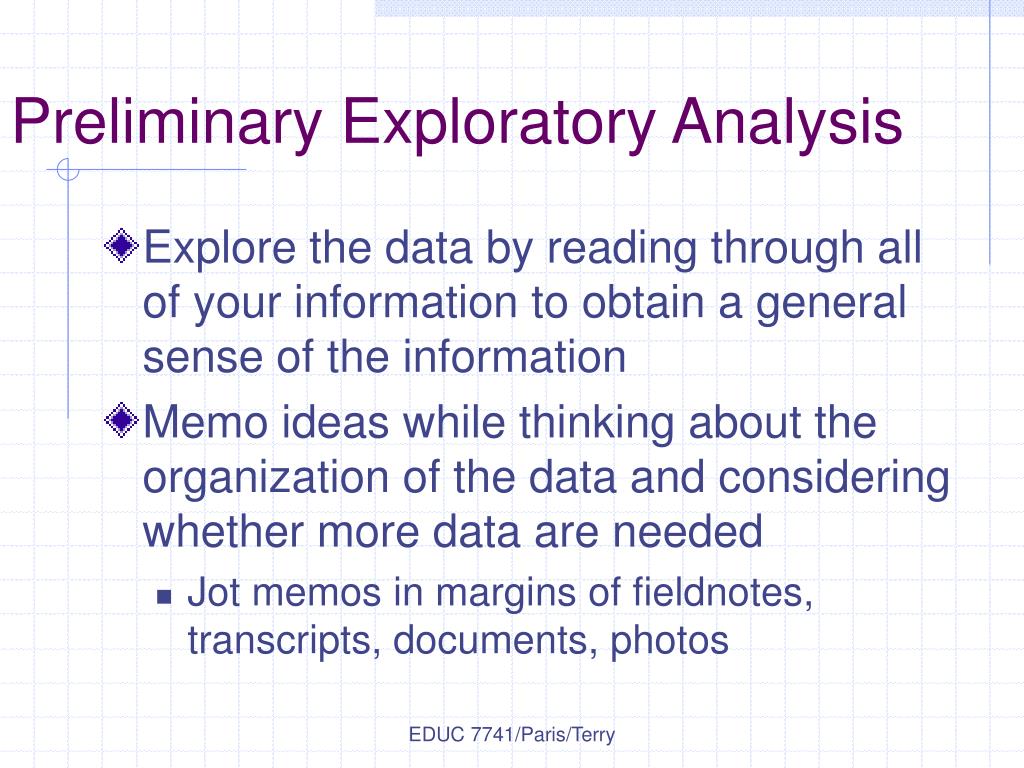 Preliminary Exploratory Analysis

Explore the data by reading through all of your information to obtain a general sense of the information

Memo ideas while thinking about the organization of the data and considering whether more data are needed

Jot memos in margins of fieldnotes, transcripts, documents, photos

EDUC 7741/Paris/Terry